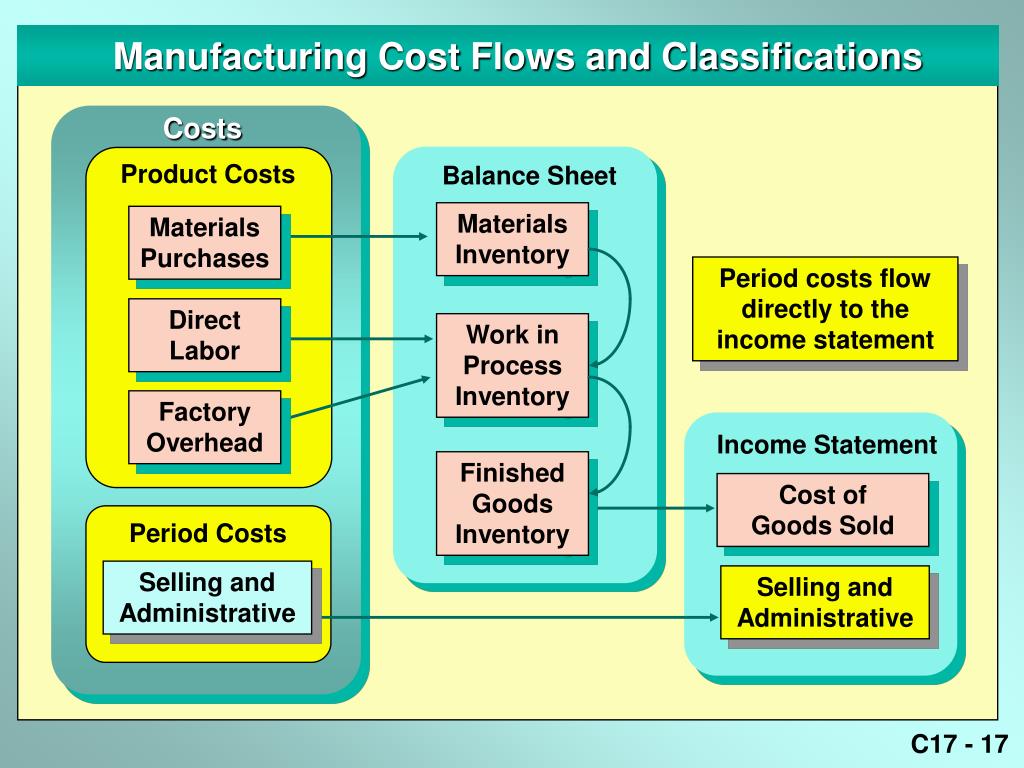 Manufacturing Cost Flows and Classifications

Costs

Product Costs

Materials Purchases

Direct Labor

Factory Overhead

Period Costs

Selling and Administrative

Balance Sheet

Materials Inventory

Work in Process Inventory

Finished Goods Inventory

Period costs flow directly to the income statement

Income Statement

Cost of Goods Sold

Selling and Administrative

C17 - 17